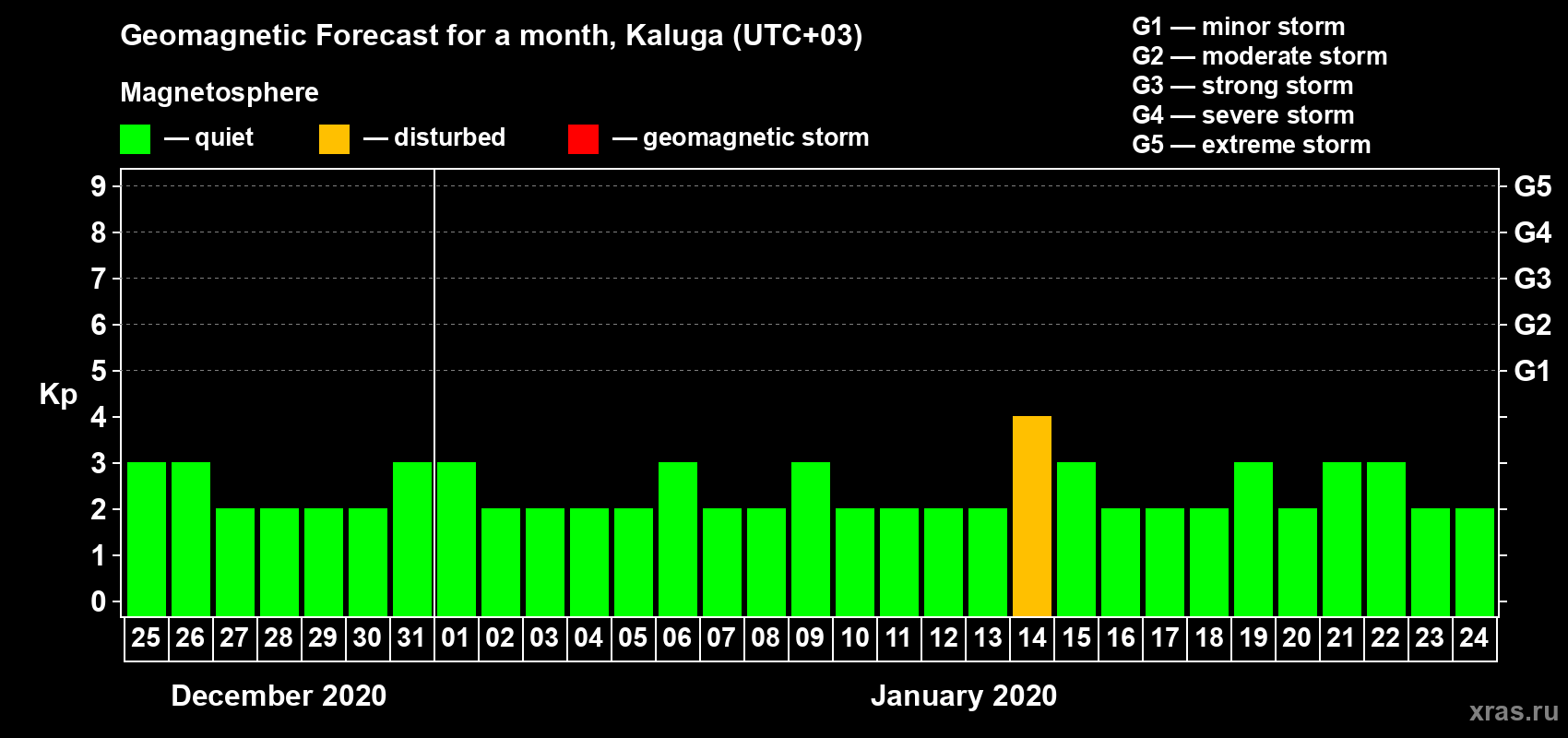 Geomagnetic Forecast for a month, Kaluga (UTC+03)

Magnetosphere

— quiet — disturbed — geomagnetic storm

G1 — minor storm
G2 — moderate storm
G3 — strong storm
G4 — severe storm
G5 — extreme storm

Kp

9 8 7 6 5 4 3 2 1 0

G5 G4 G3 G2 G1

25 26 27 28 29 30 31 01 02 03 04 05 06 07 08 09 10 11 12 13 14 15 16 17 18 19 20 21 22 23 24

December 2020

January 2020

xras.ru